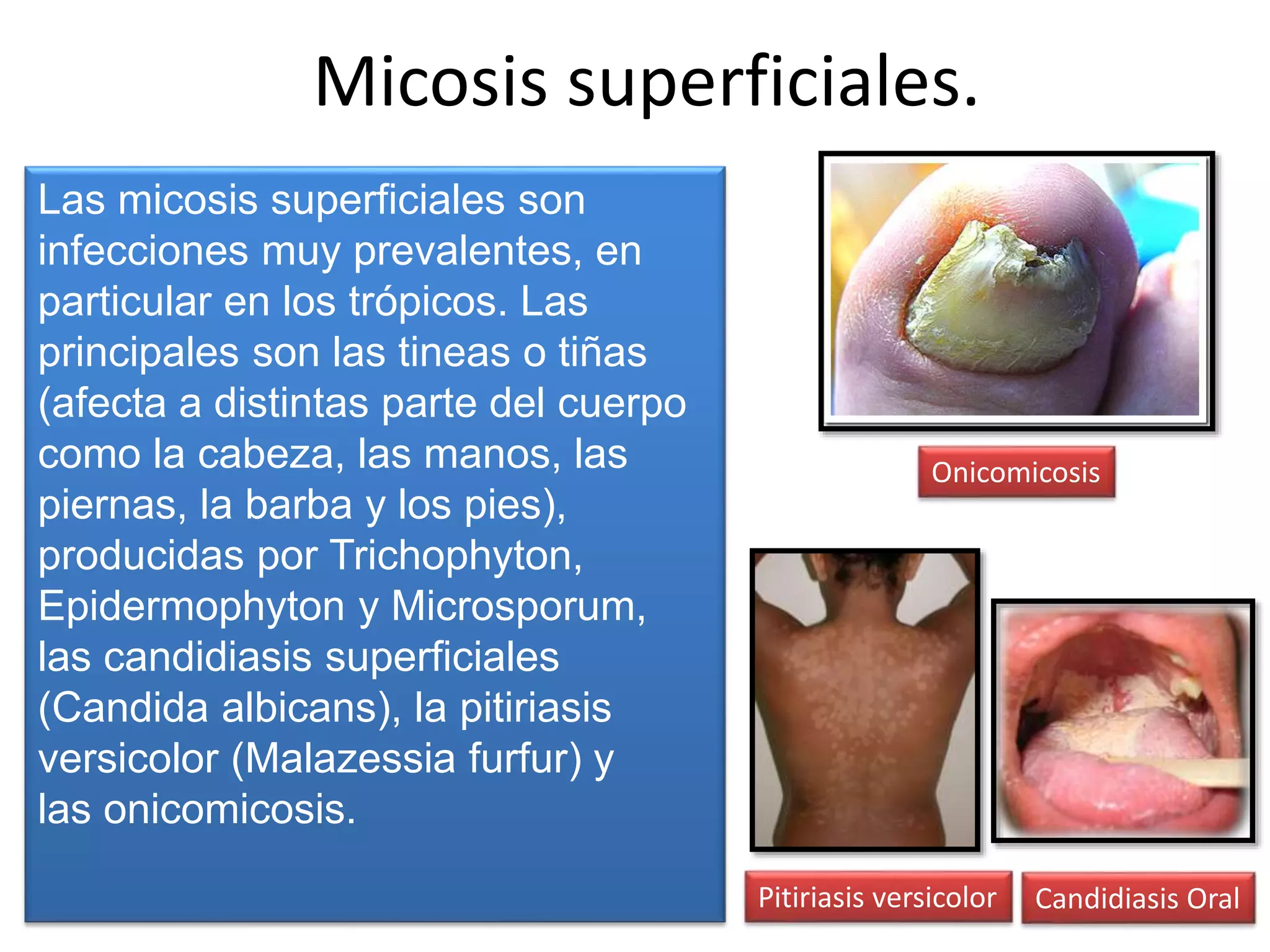 Micosis superficiales.

Las micosis superficiales son infecciones muy prevalentes, en particular en los trópicos. Las principales son las tineas o tiñas (afecta a distintas parte del cuerpo como la cabeza, las manos, las piernas, la barba y los pies), producidas por Trichophyton, Epidermophyton y Microsporum, las candidiasis superficiales (Candida albicans), la pitiriasis versicolor (Malazessia furfur) y las onicomicosis.

Onicomicosis

Pitiriasis versicolor

Candidiasis Oral